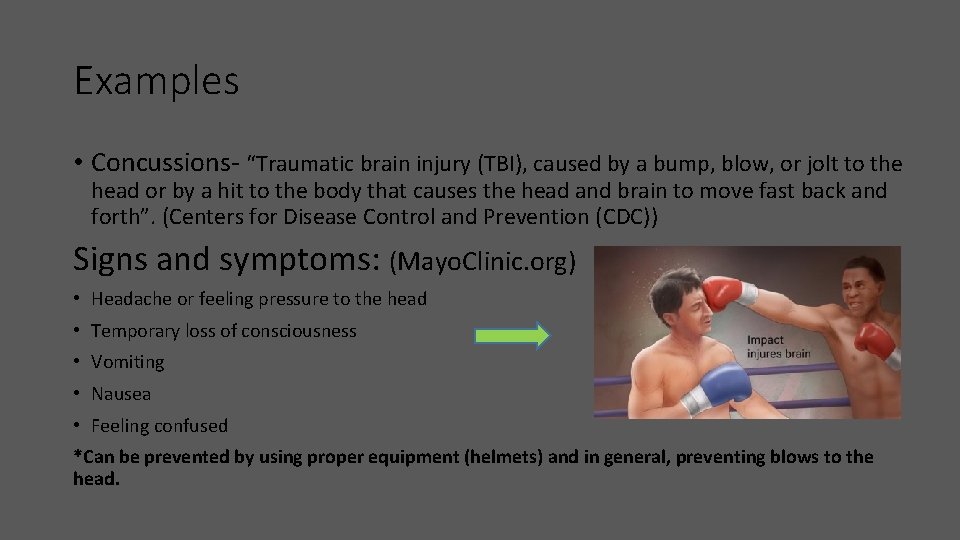 Examples

• Concussions- "Traumatic brain injury (TBI), caused by a bump, blow, or jolt to the head or by a hit to the body that causes the head and brain to move fast back and forth". (Centers for Disease Control and Prevention (CDC))

Signs and symptoms: (MayoClinic.org)

• Headache or feeling pressure to the head
• Temporary loss of consciousness
• Vomiting
• Nausea
• Feeling confused

Impact injures brain

*Can be prevented by using proper equipment (helmets) and in general, preventing blows to the head.